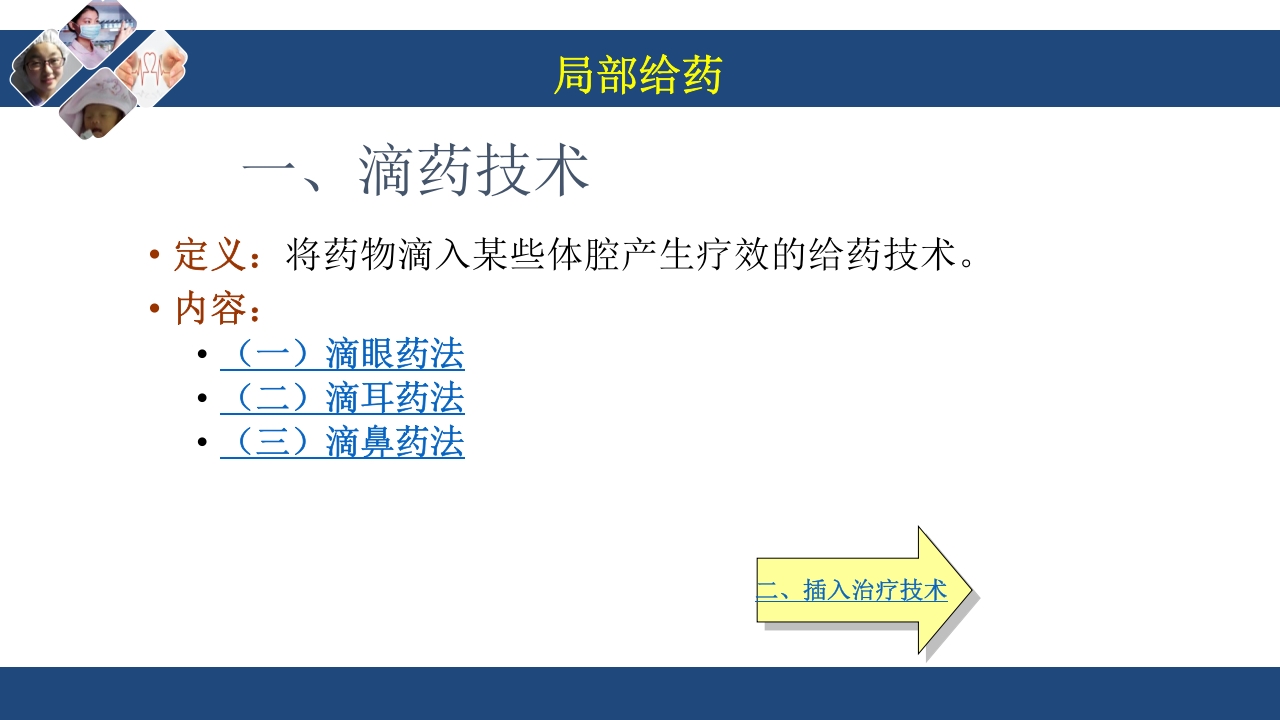 局部给药

一、滴药技术

• 定义：将药物滴入某些体腔产生疗效的给药技术。
• 内容：
  • （一）滴眼药法
  • （二）滴耳药法
  • （三）滴鼻药法

二、插入治疗技术